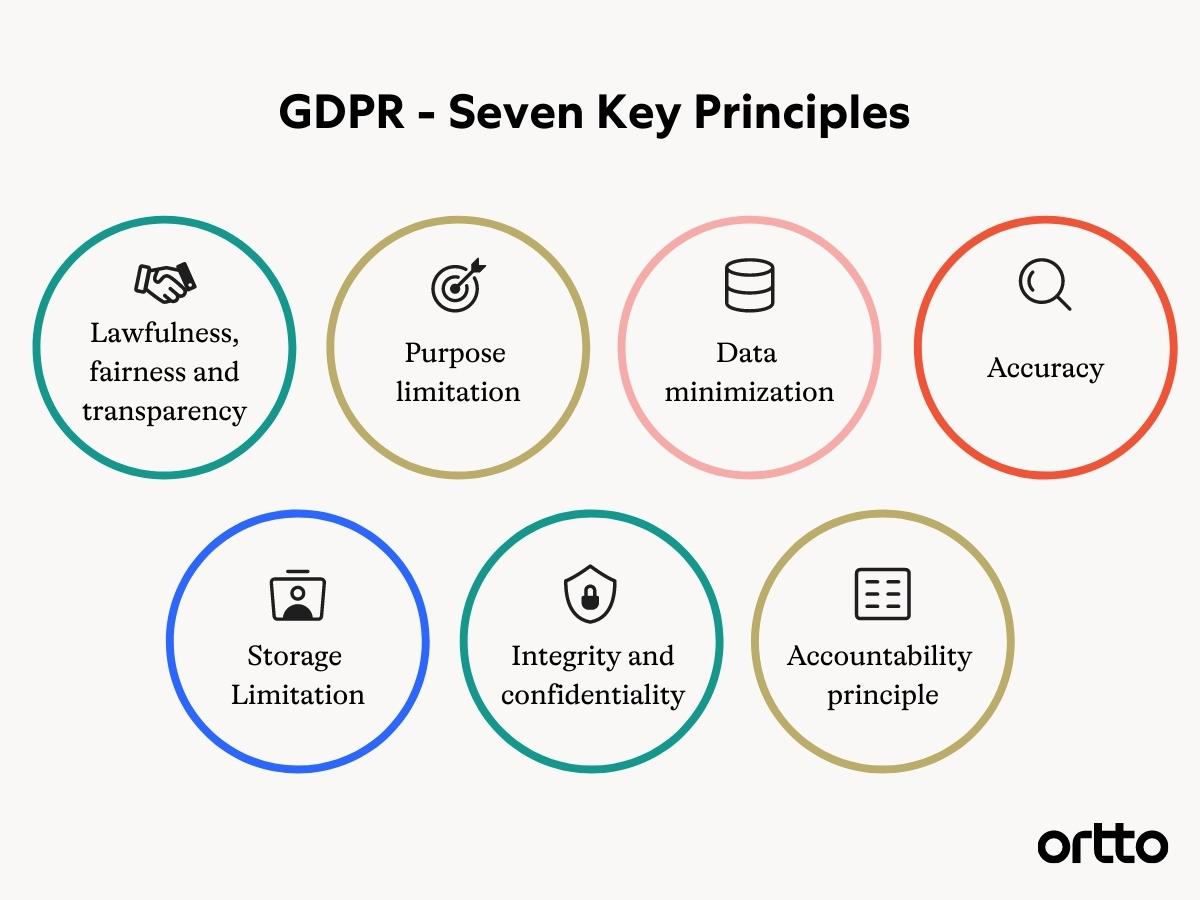 GDPR - Seven Key Principles

Lawfulness, fairness and transparency

Purpose limitation

Data minimization

Accuracy

Storage Limitation

Integrity and confidentiality

Accountability principle

ortto